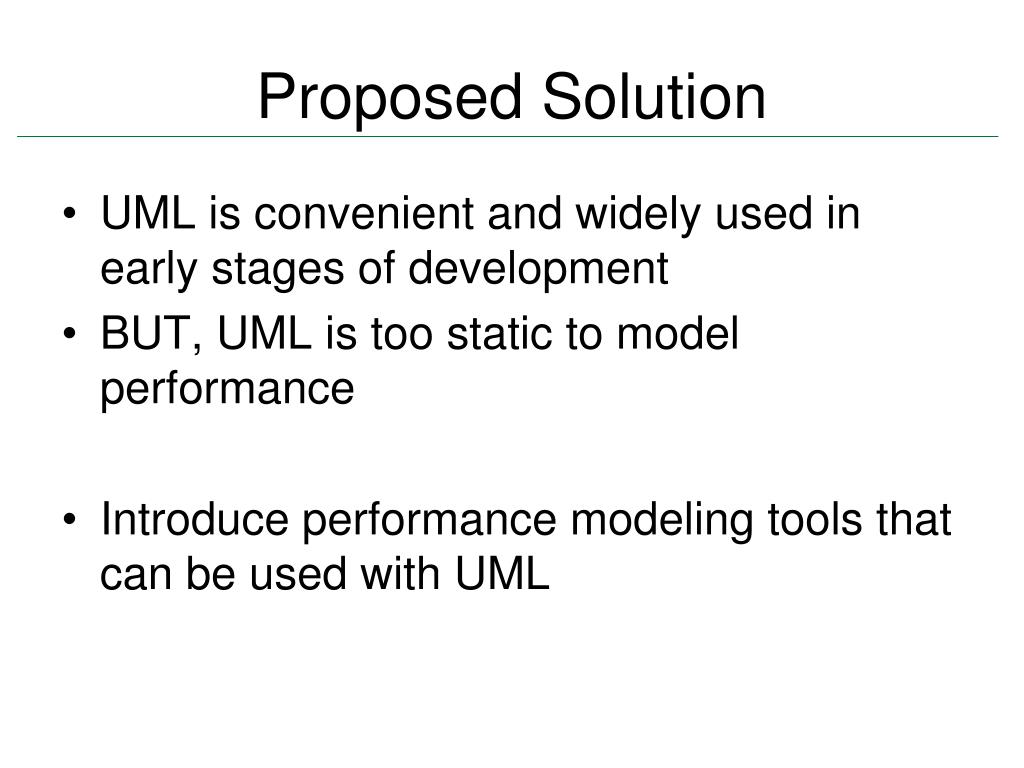 Proposed Solution

• UML is convenient and widely used in early stages of development
• BUT, UML is too static to model performance

• Introduce performance modeling tools that can be used with UML